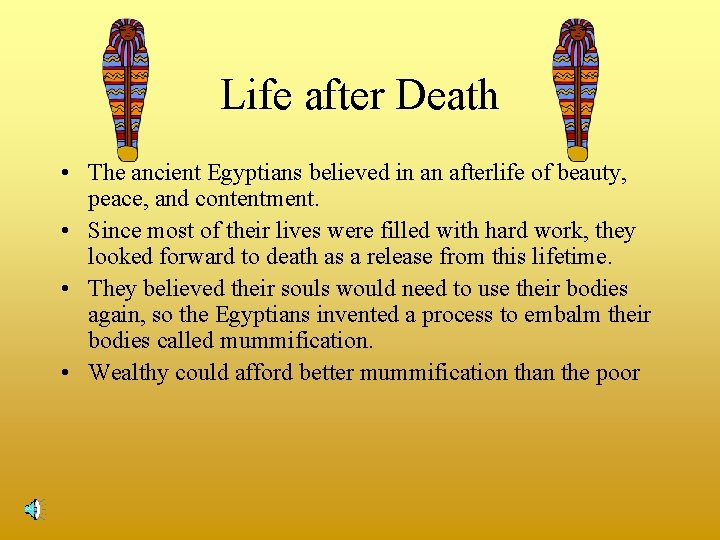 Life after Death

• The ancient Egyptians believed in an afterlife of beauty, peace, and contentment.
• Since most of their lives were filled with hard work, they looked forward to death as a release from this lifetime.
• They believed their souls would need to use their bodies again, so the Egyptians invented a process to embalm their bodies called mummification.
• Wealthy could afford better mummification than the poor